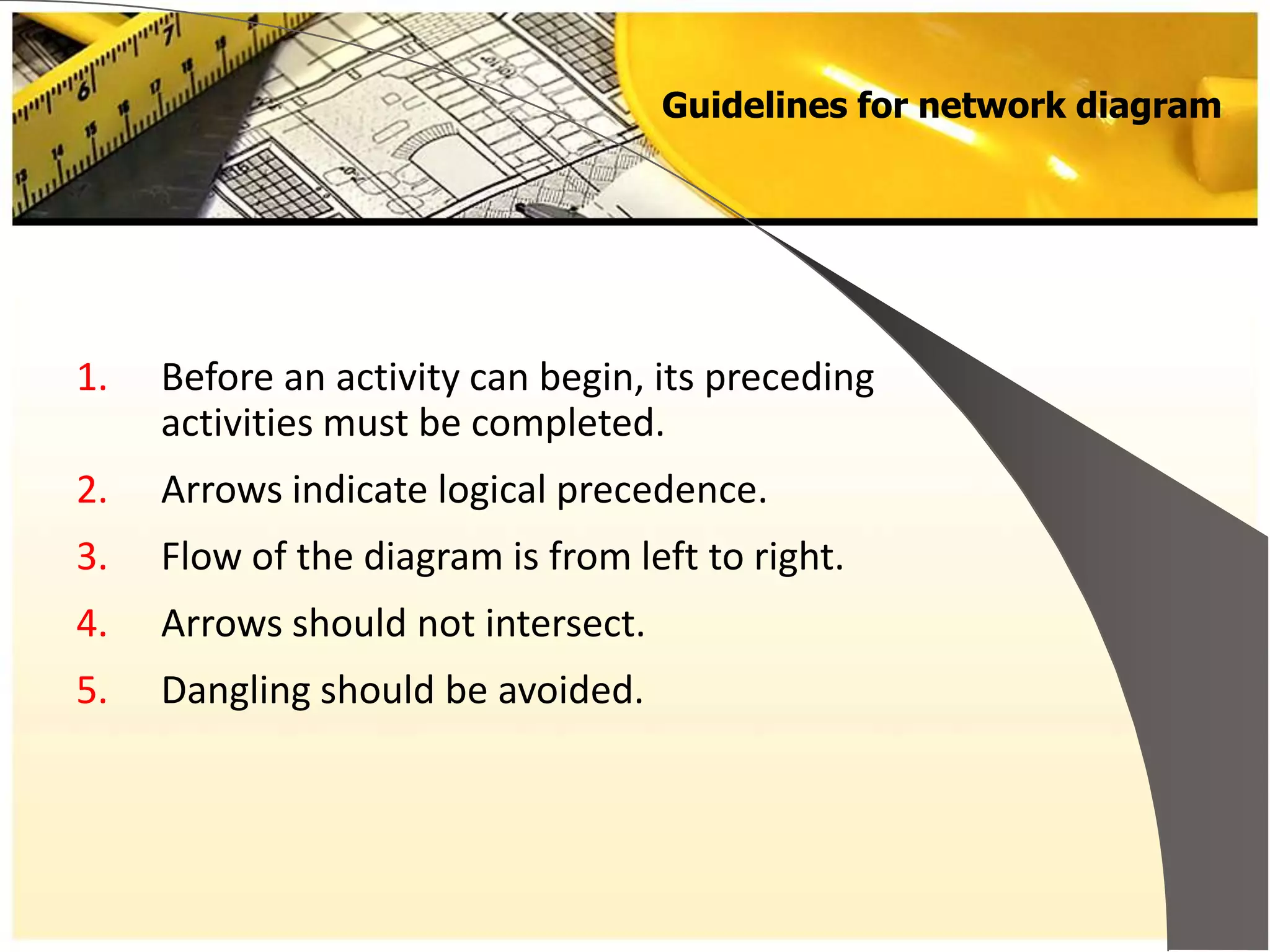 Guidelines for network diagram

1. Before an activity can begin, its preceding activities must be completed.
2. Arrows indicate logical precedence.
3. Flow of the diagram is from left to right.
4. Arrows should not intersect.
5. Dangling should be avoided.